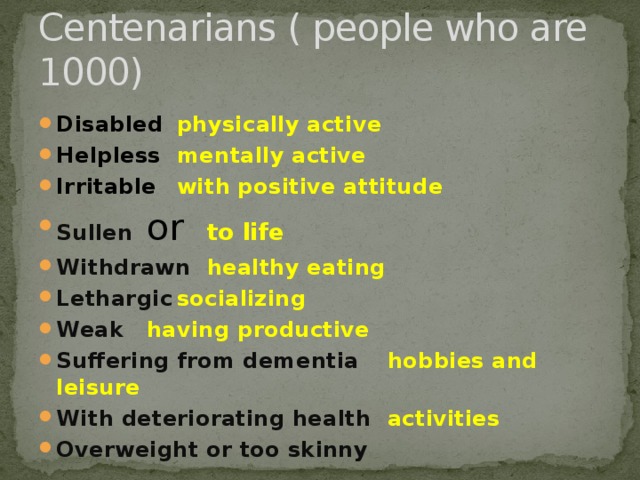 Centenarians ( people who are 1000)

- Disabled physically active
- Helpless mentally active
- Irritable with positive attitude
- Sullen or to life
- Withdrawn healthy eating
- Lethargic socializing
- Weak having productive
- Suffering from dementia hobbies and leisure
- With deteriorating health activities
- Overweight or too skinny